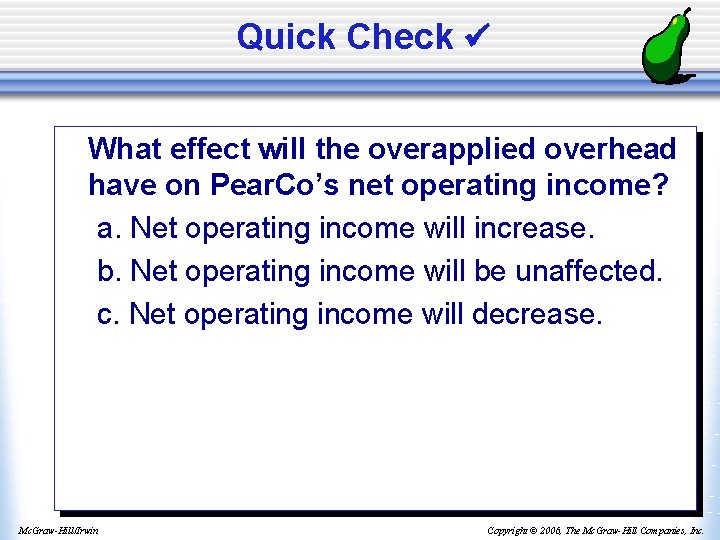 Quick Check ✔

What effect will the overapplied overhead have on PearCo's net operating income?

a. Net operating income will increase.

b. Net operating income will be unaffected.

c. Net operating income will decrease.

McGraw-Hill/Irwin

Copyright © 2006, The McGraw-Hill Companies, Inc.